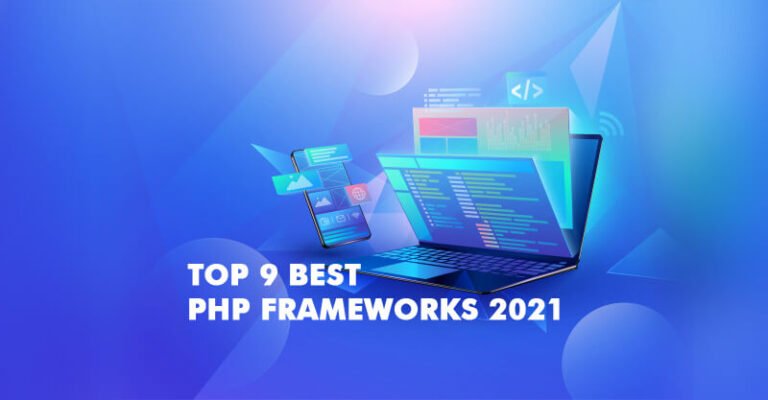 </>

TOP 9 BEST
PHP FRAMEWORKS 2021